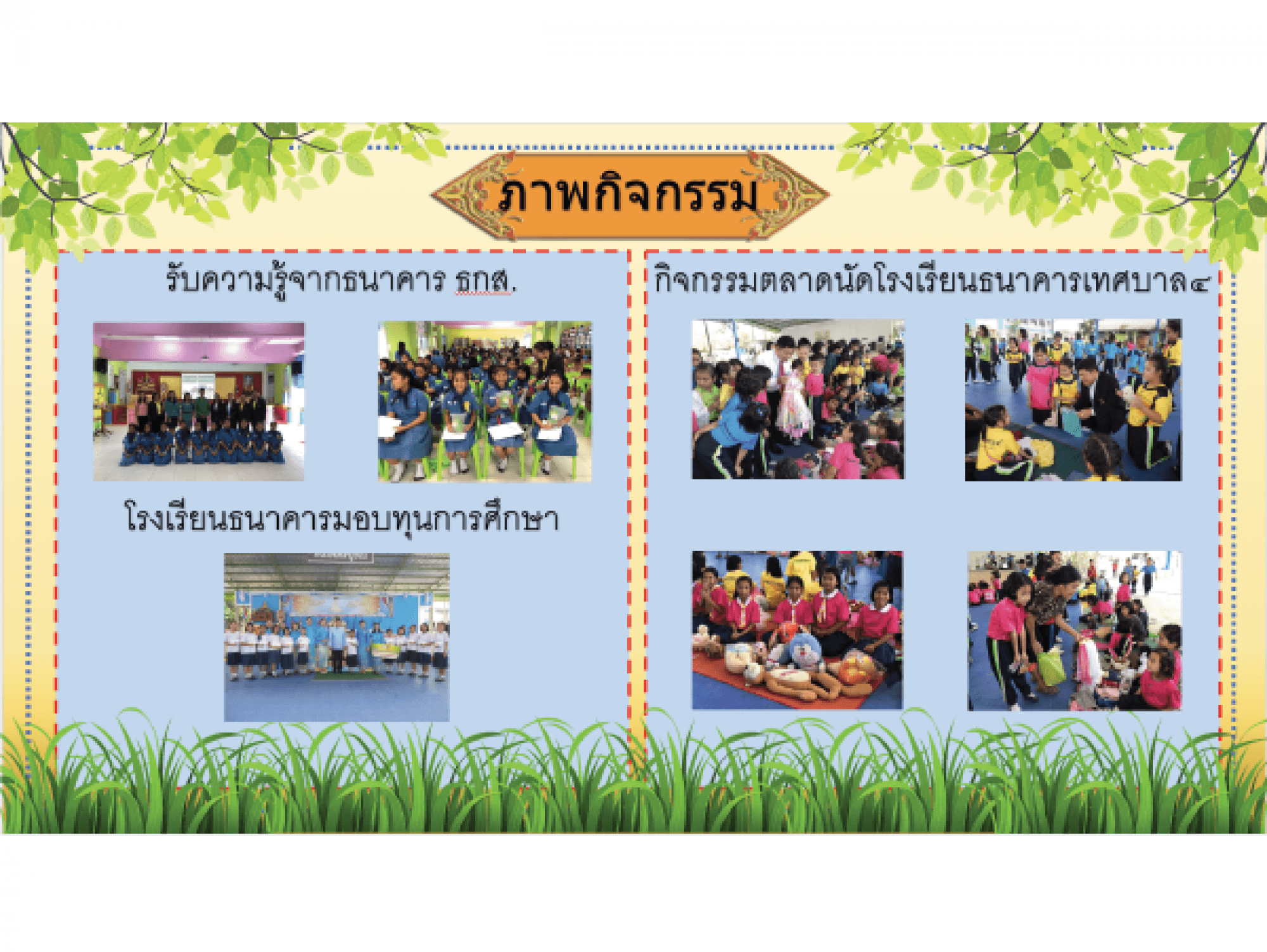 ภาพกิจกรรม

รับความรู้จากธนาคาร ธกส.

โรงเรียนธนาคารมอบทุนการศึกษา

กิจกรรมตลาดนัดโรงเรียนธนาคารเทศบาล๔